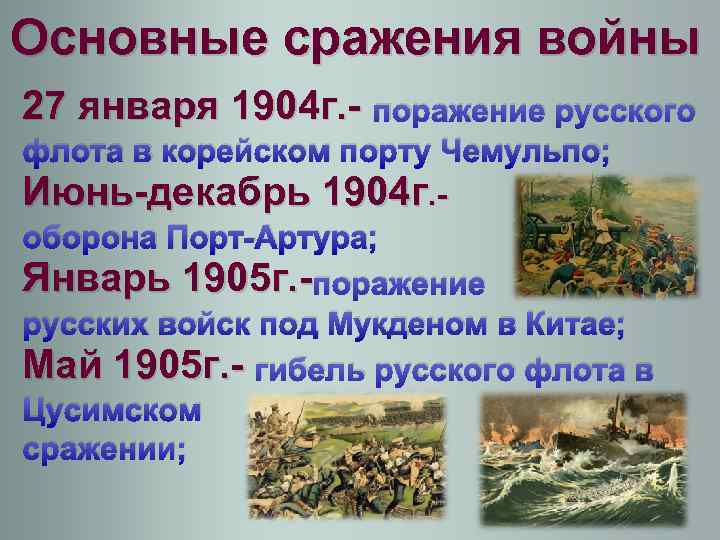 Основные сражения войны

27 января 1904г.- поражение русского флота в корейском порту Чемульпо;

Июнь-декабрь 1904г.- оборона Порт-Артура;

Январь 1905г.-поражение русских войск под Мукденом в Китае;

Май 1905г.- гибель русского флота в Цусимском сражении;